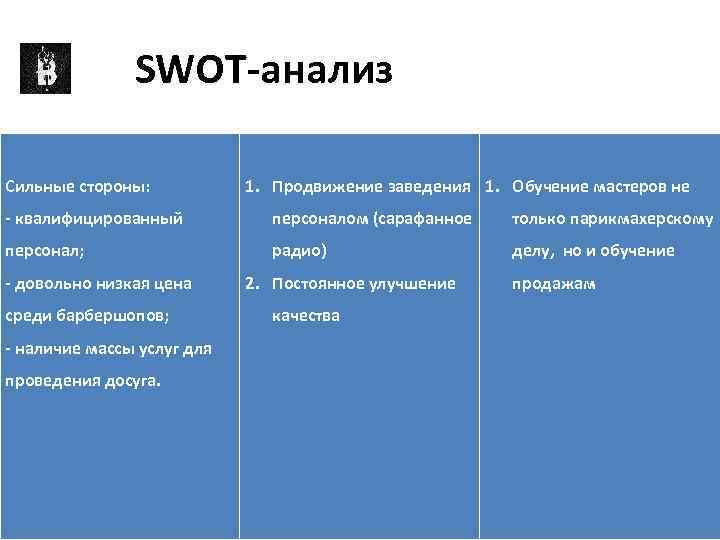 SWOT-анализ

| Сильные стороны: - квалифицированный персонал; - довольно низкая цена среди барбершопов; - наличие массы услуг для проведения досуга. | 1. Продвижение заведения персоналом (сарафанное радио) 2. Постоянное улучшение качества | 1. Обучение мастеров не только парикмахерскому делу, но и обучение продажам |
|---|---|---|